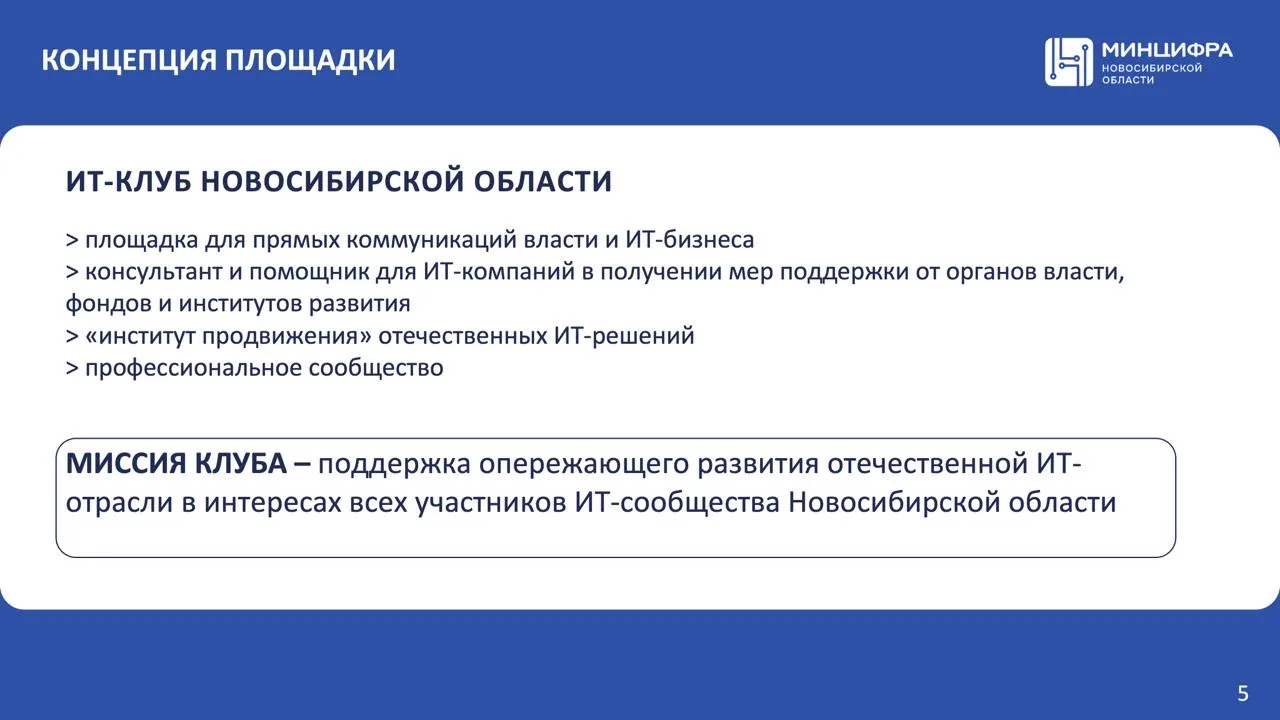 КОНЦЕПЦИЯ ПЛОЩАДКИ

МИНЦИФРА
НОВОСИБИРСКОЙ ОБЛАСТИ

ИТ-КЛУБ НОВОСИБИРСКОЙ ОБЛАСТИ

> площадка для прямых коммуникаций власти и ИТ-бизнеса
> консультант и помощник для ИТ-компаний в получении мер поддержки от органов власти, фондов и институтов развития
> «институт продвижения» отечественных ИТ-решений
> профессиональное сообщество

МИССИЯ КЛУБА – поддержка опережающего развития отечественной ИТ-отрасли в интересах всех участников ИТ-сообщества Новосибирской области

5